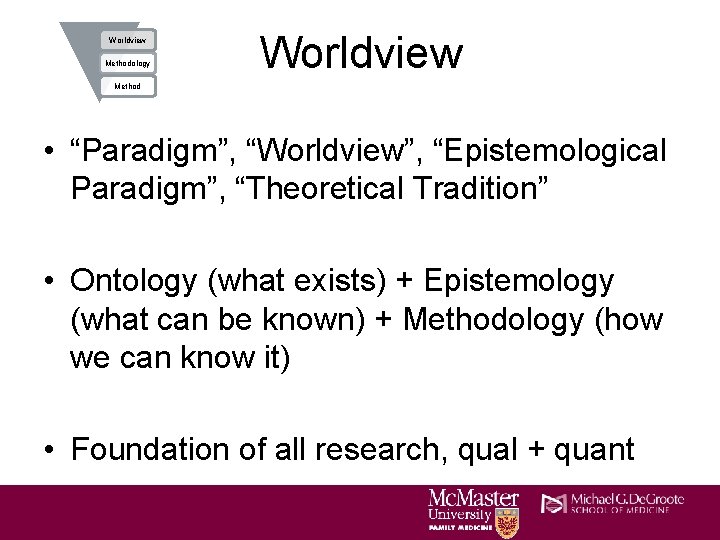 Worldview
Methodology
Method

Worldview

• “Paradigm”, “Worldview”, “Epistemological Paradigm”, “Theoretical Tradition”

• Ontology (what exists) + Epistemology (what can be known) + Methodology (how we can know it)

• Foundation of all research, qual + quant

McMaster University FAMILY MEDICINE

Michael G. DeGroote SCHOOL OF MEDICINE